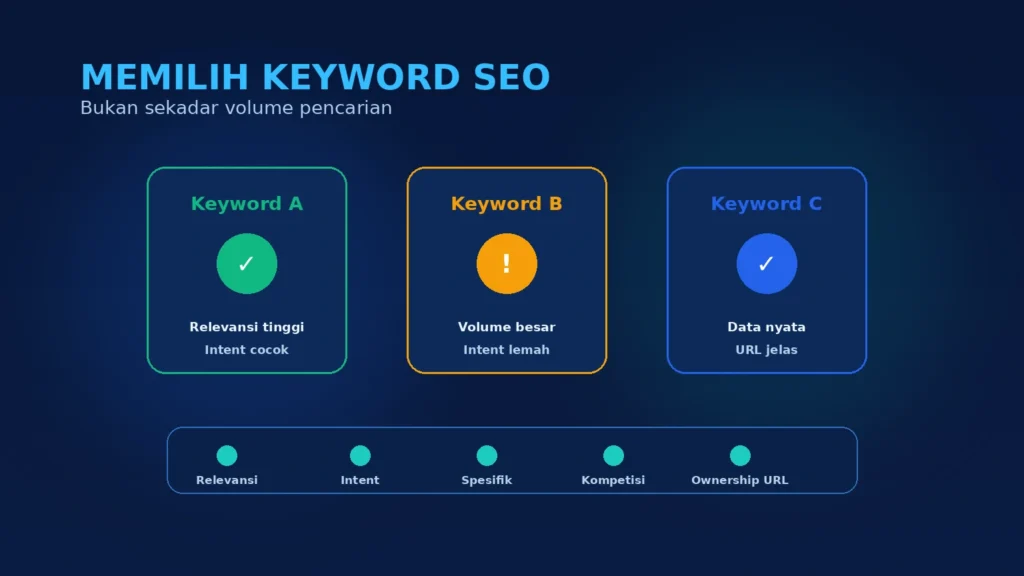 MEMILIH KEYWORD SEO

Bukan sekadar volume pencarian

Keyword A
✓
Relevansi tinggi
Intent cocok

Keyword B
!
Volume besar
Intent lemah

Keyword C
✓
Data nyata
URL jelas

Relevansi
Intent
Spesifik
Kompetisi
Ownership URL